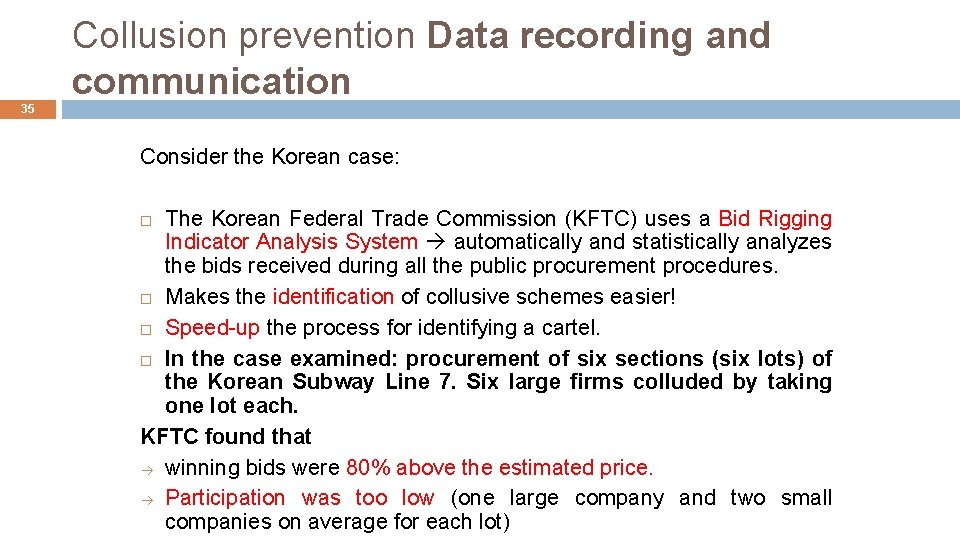 Collusion prevention Data recording and communication

35

Consider the Korean case:

□ The Korean Federal Trade Commission (KFTC) uses a Bid Rigging Indicator Analysis System → automatically and statistically analyzes the bids received during all the public procurement procedures.
□ Makes the identification of collusive schemes easier!
□ Speed-up the process for identifying a cartel.
□ In the case examined: procurement of six sections (six lots) of the Korean Subway Line 7. Six large firms colluded by taking one lot each.

KFTC found that
→ winning bids were 80% above the estimated price.
→ Participation was too low (one large company and two small companies on average for each lot)